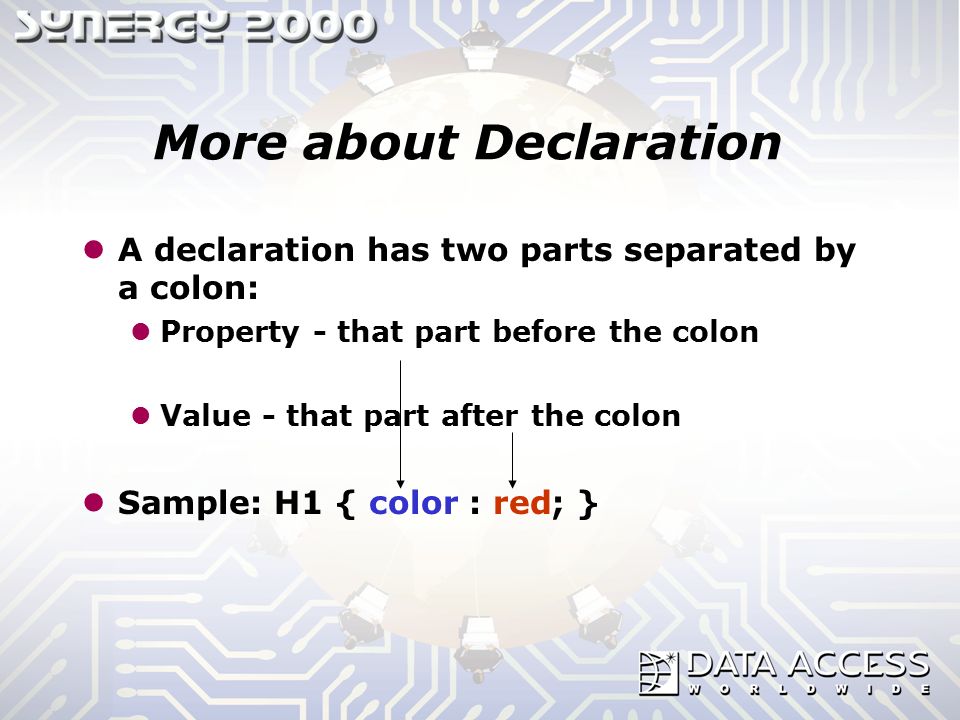 SYNERGY 2000

More about Declaration

A declaration has two parts separated by a colon:

Property - that part before the colon

Value - that part after the colon

Sample: H1 { color : red; }

DATA ACCESS
WORLDWIDE